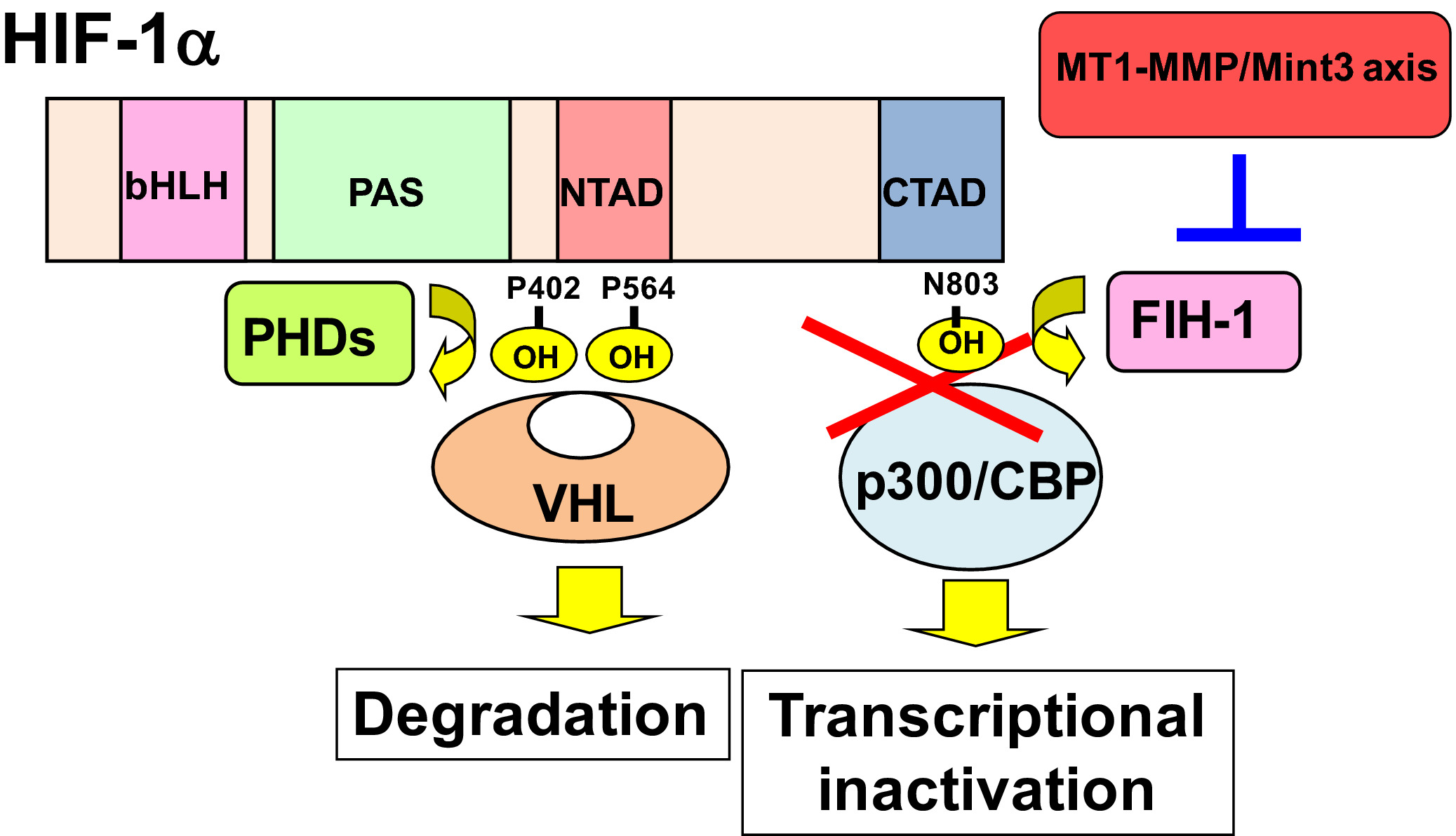 HIF-1α

MT1-MMP/Mint3 axis

bHLH

PAS

NTAD

CTAD

PHDs

P402

P564

OH

OH

N803

OH

FIH-1

VHL

p300/CBP

Degradation

Transcriptional inactivation